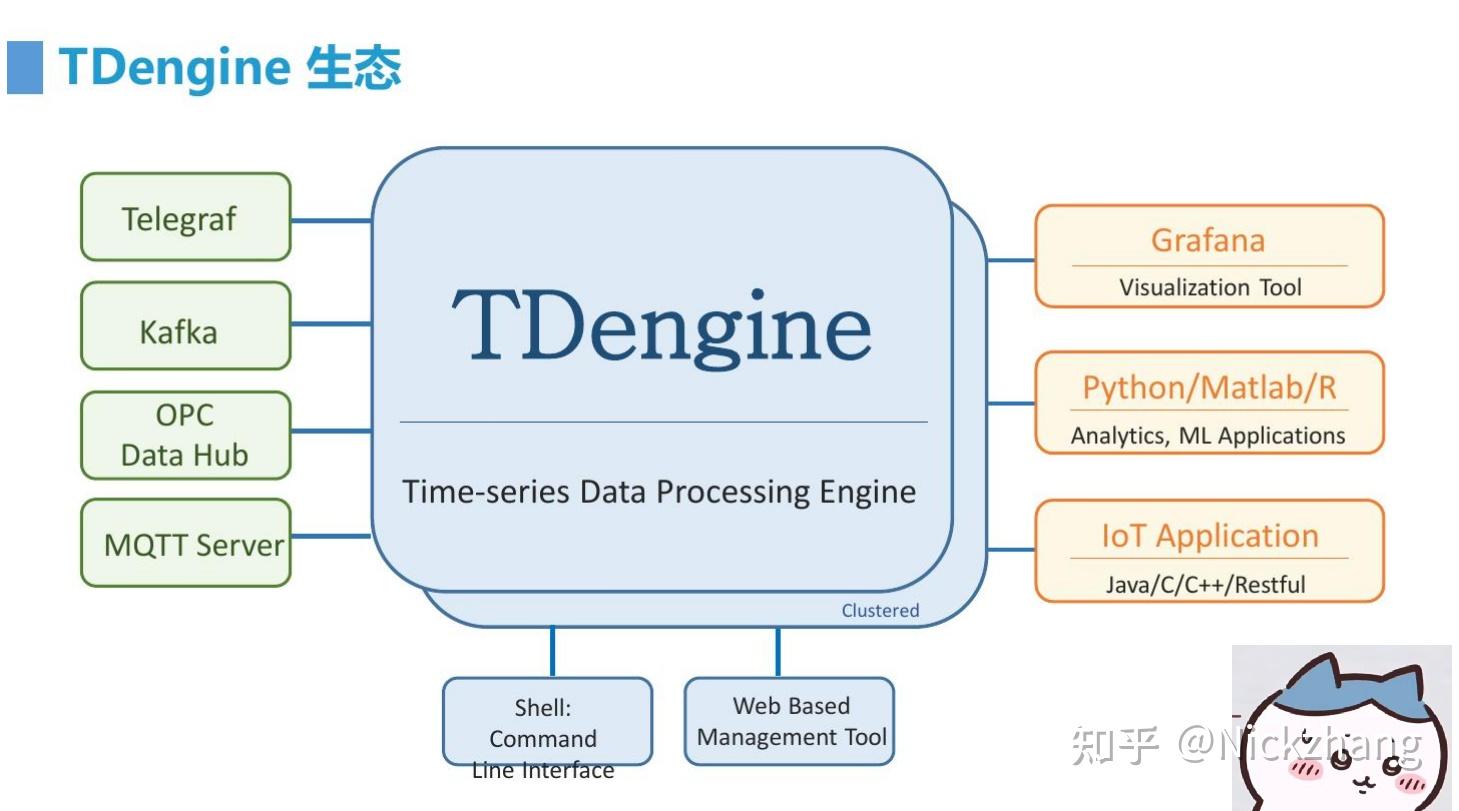 TDengine 生态

Telegraf

Kafka

OPC
Data Hub

MQTT Server

TDengine

Time-series Data Processing Engine

Clustered

Grafana
Visualization Tool

Python/Matlab/R
Analytics, ML Applications

IoT Application
Java/C/C++/Restful

Shell:
Command
Line Interface

Web Based
Management Tool

知乎 @Nickzhang